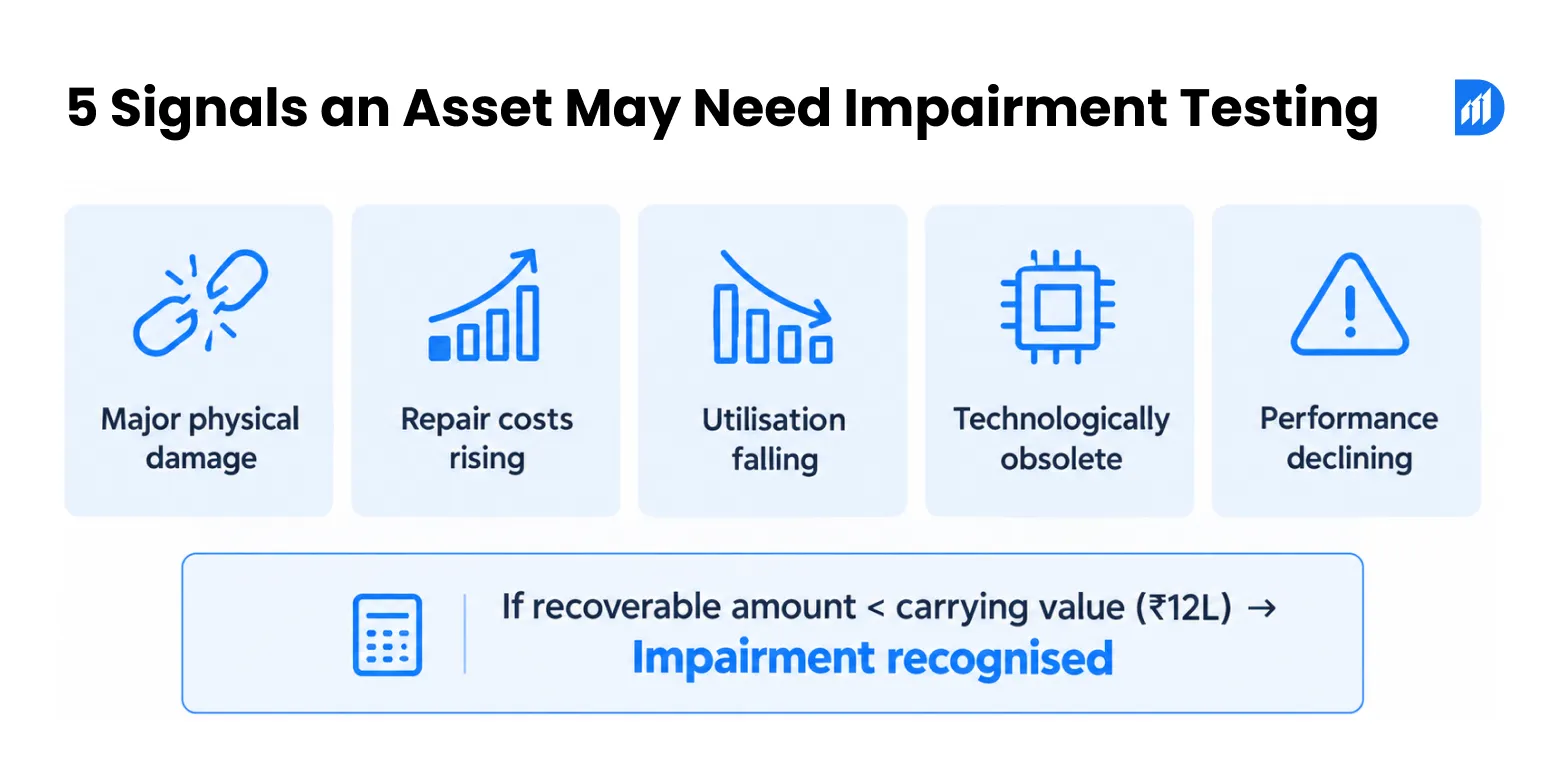 5 Signals an Asset May Need Impairment Testing

Major physical damage

Repair costs rising

Utilisation falling

Technologically obsolete

Performance declining

If recoverable amount < carrying value (₹12L) →
Impairment recognised